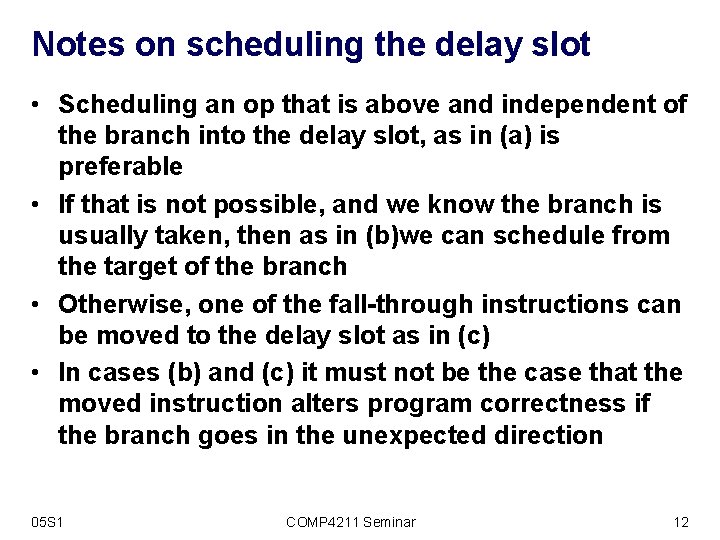 Notes on scheduling the delay slot

• Scheduling an op that is above and independent of the branch into the delay slot, as in (a) is preferable

• If that is not possible, and we know the branch is usually taken, then as in (b)we can schedule from the target of the branch

• Otherwise, one of the fall-through instructions can be moved to the delay slot as in (c)

• In cases (b) and (c) it must not be the case that the moved instruction alters program correctness if the branch goes in the unexpected direction

05S1 COMP4211 Seminar 12